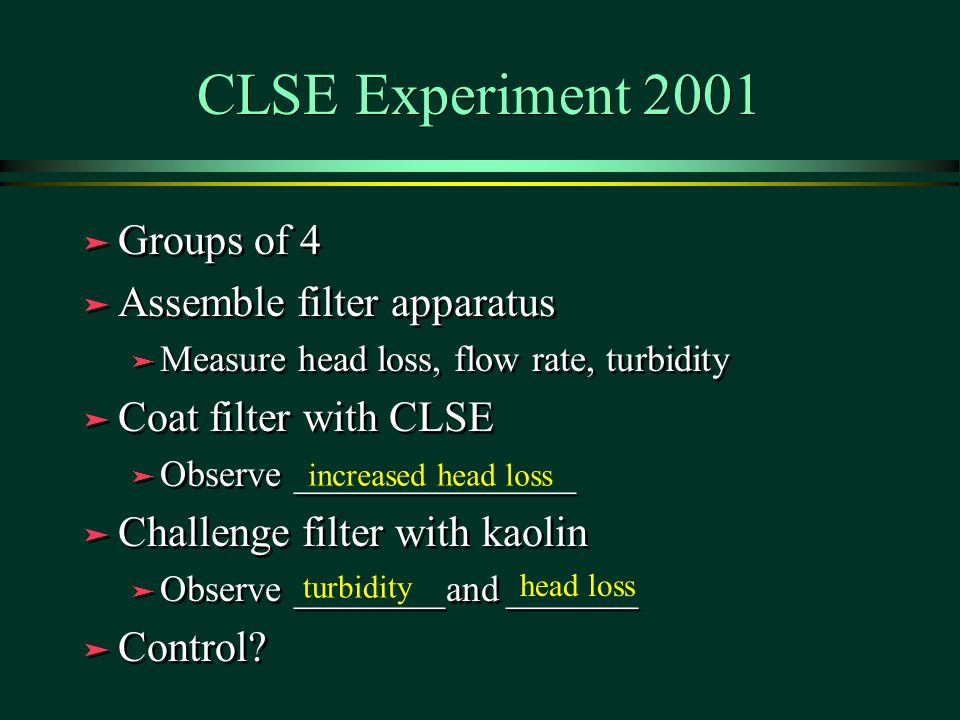 CLSE Experiment 2001

➤ Groups of 4
➤ Assemble filter apparatus
➤ Measure head loss, flow rate, turbidity
➤ Coat filter with CLSE
➤ Observe increased head loss
➤ Challenge filter with kaolin
➤ Observe turbidity and head loss
➤ Control?